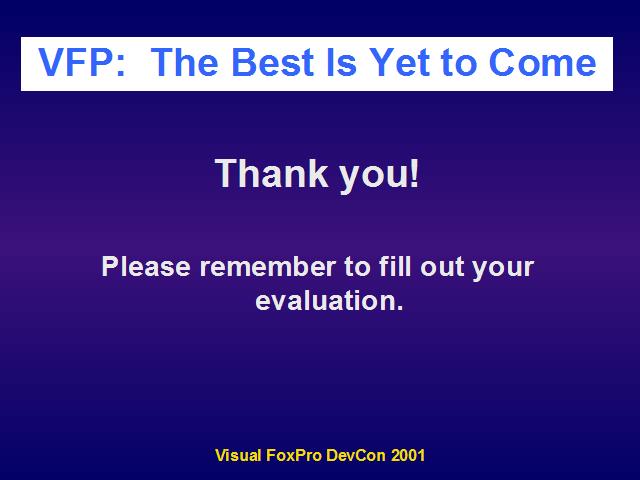 VFP: The Best Is Yet to Come

Thank you!

Please remember to fill out your evaluation.

Visual FoxPro DevCon 2001